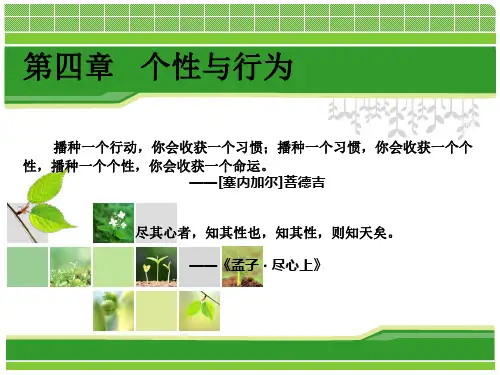 第四章　个性与行为

播种一个行动，你会收获一个习惯；播种一个习惯，你会收获一个个性，播种一个个性，你会收获一个命运。

——[塞内加尔]菩德吉

尽其心者，知其性也，知其性，则知天矣。

——《孟子 · 尽心上》